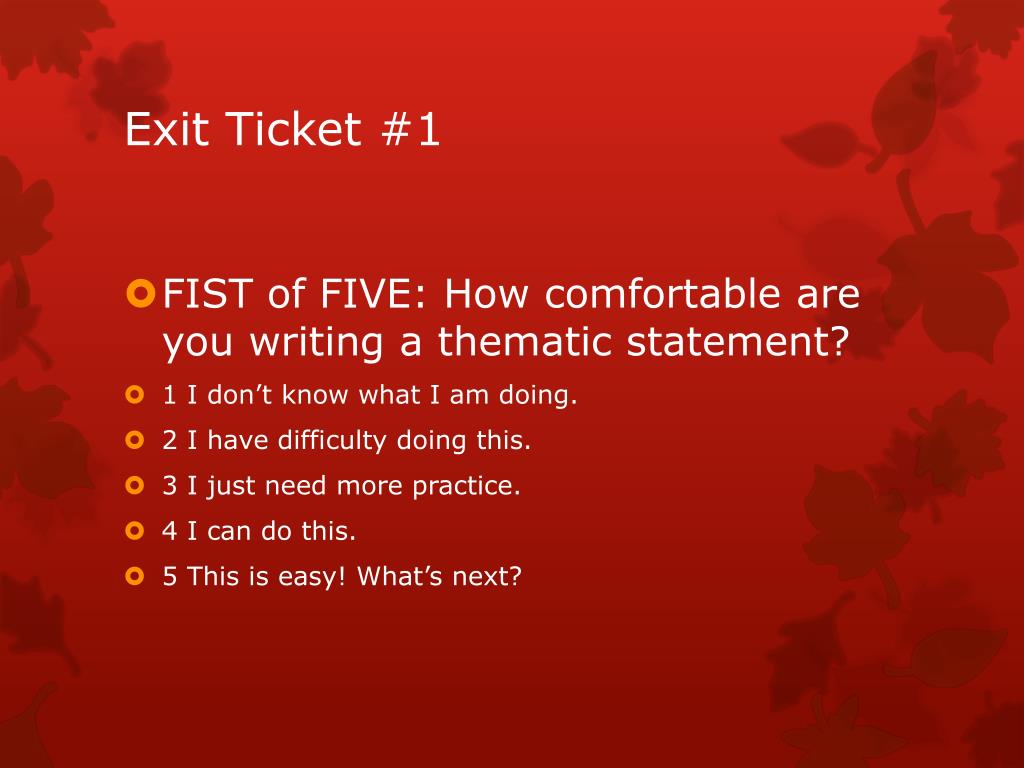 Exit Ticket #1

FIST of FIVE: How comfortable are you writing a thematic statement?

1 I don’t know what I am doing.

2 I have difficulty doing this.

3 I just need more practice.

4 I can do this.

5 This is easy! What’s next?